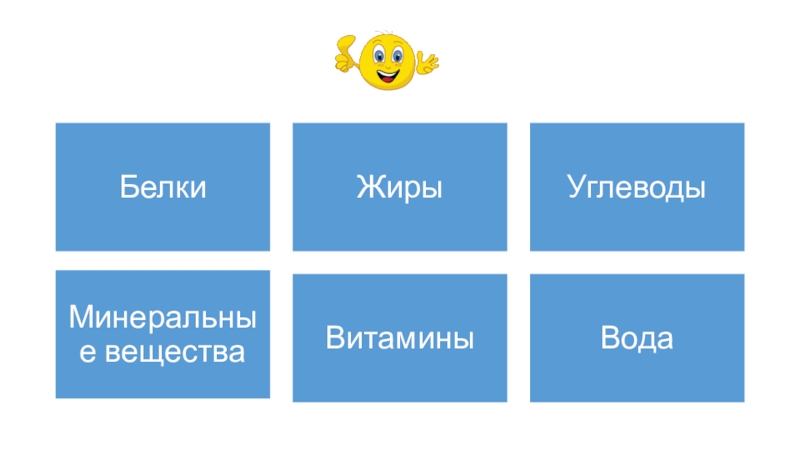 Белки

Жиры

Углеводы

Минеральные вещества

Витамины

Вода